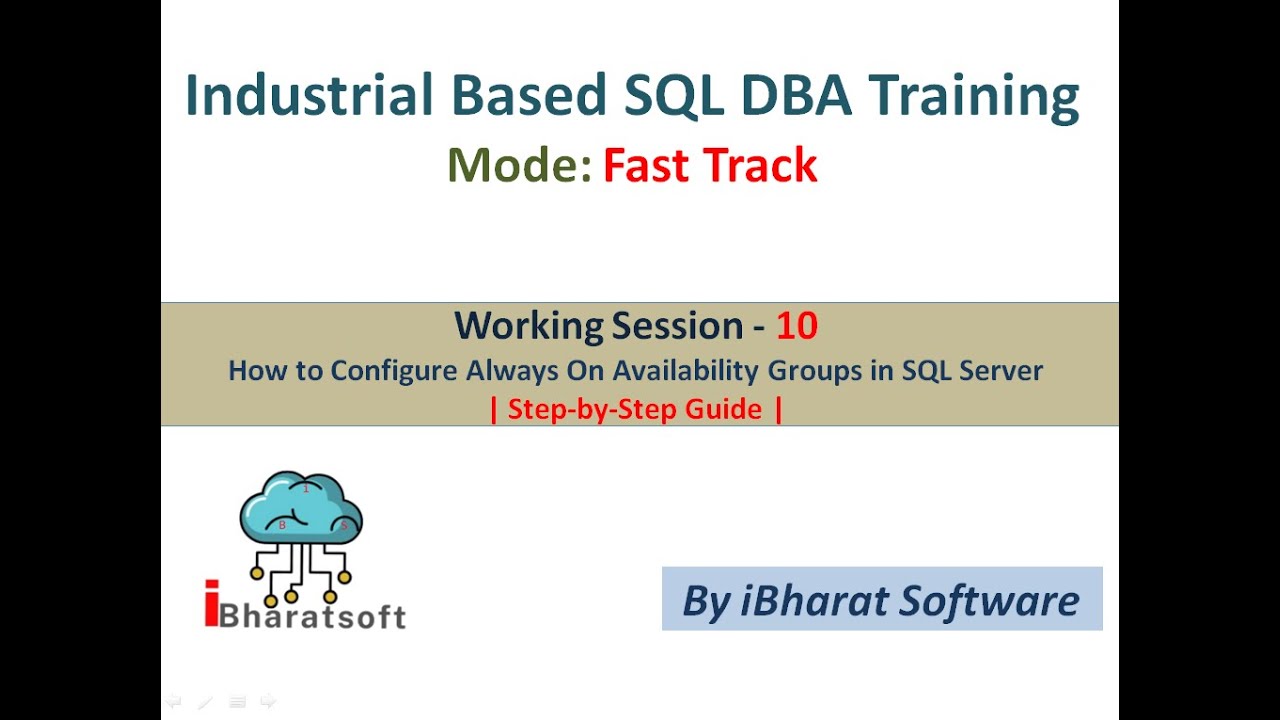 Industrial Based SQL DBA Training

Mode: Fast Track

Working Session - 10

How to Configure Always On Availability Groups in SQL Server

| Step-by-Step Guide |

I B S

iBharatsoft

By iBharat Software